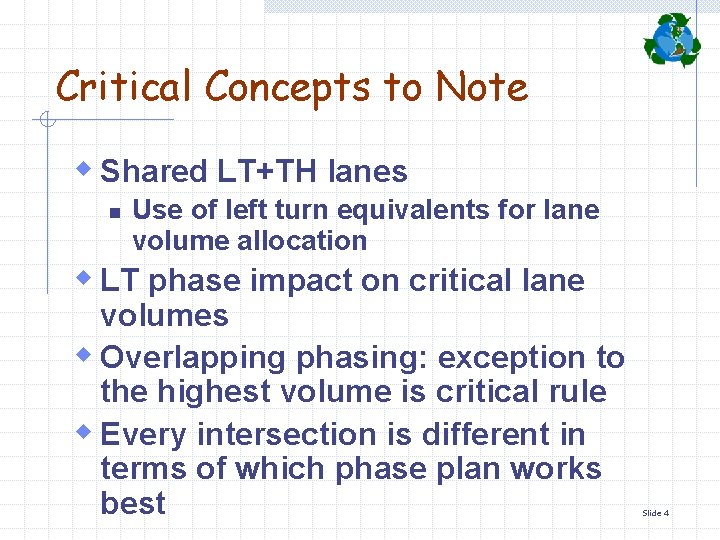 Critical Concepts to Note

Shared LT+TH lanes

Use of left turn equivalents for lane volume allocation

LT phase impact on critical lane volumes

Overlapping phasing: exception to the highest volume is critical rule

Every intersection is different in terms of which phase plan works best

Slide 4